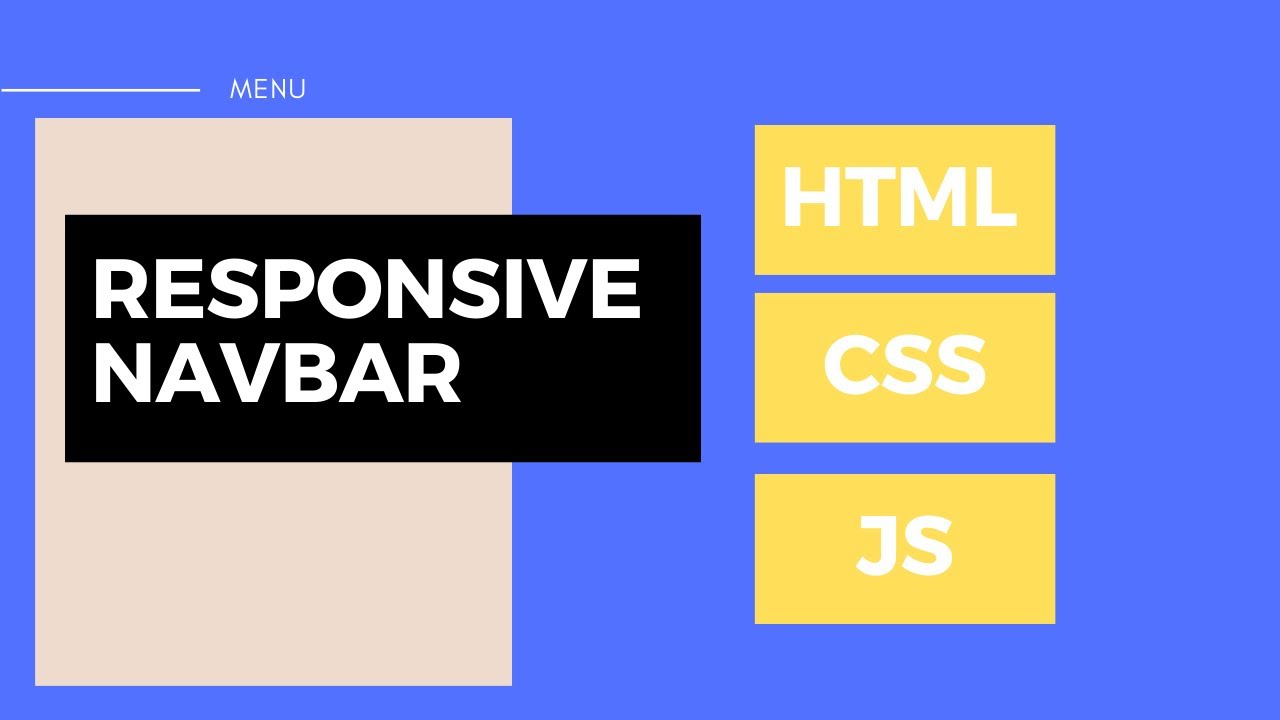 MENU

RESPONSIVE NAVBAR

HTML

CSS

JS